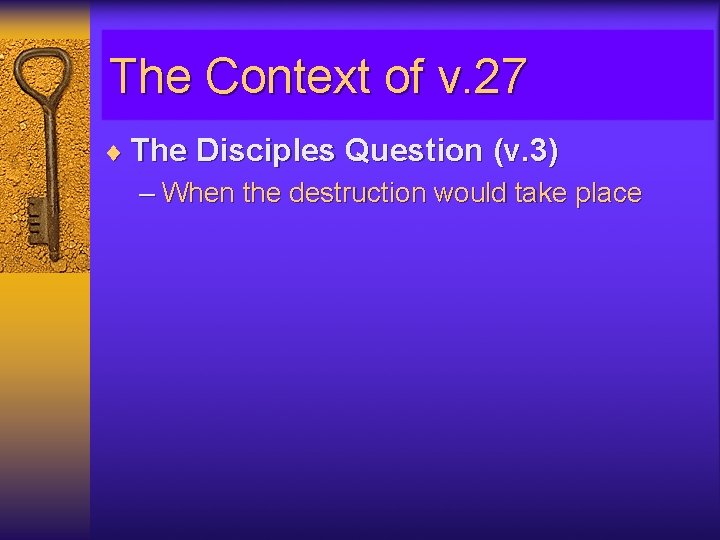 The Context of v.27

♦ The Disciples Question (v.3)

– When the destruction would take place